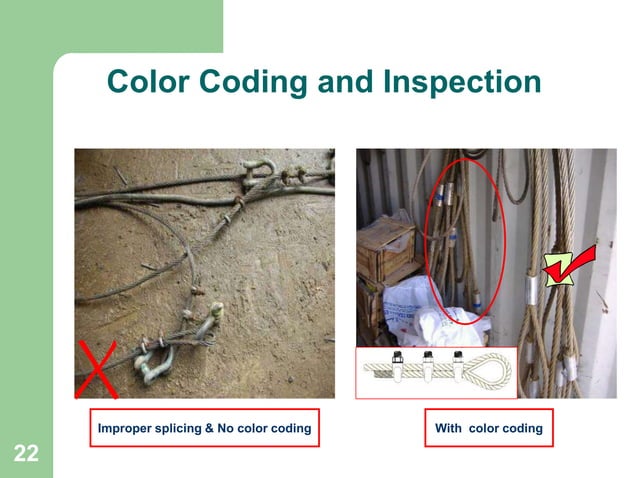 Color Coding and Inspection

Improper splicing & No color coding

With color coding

22